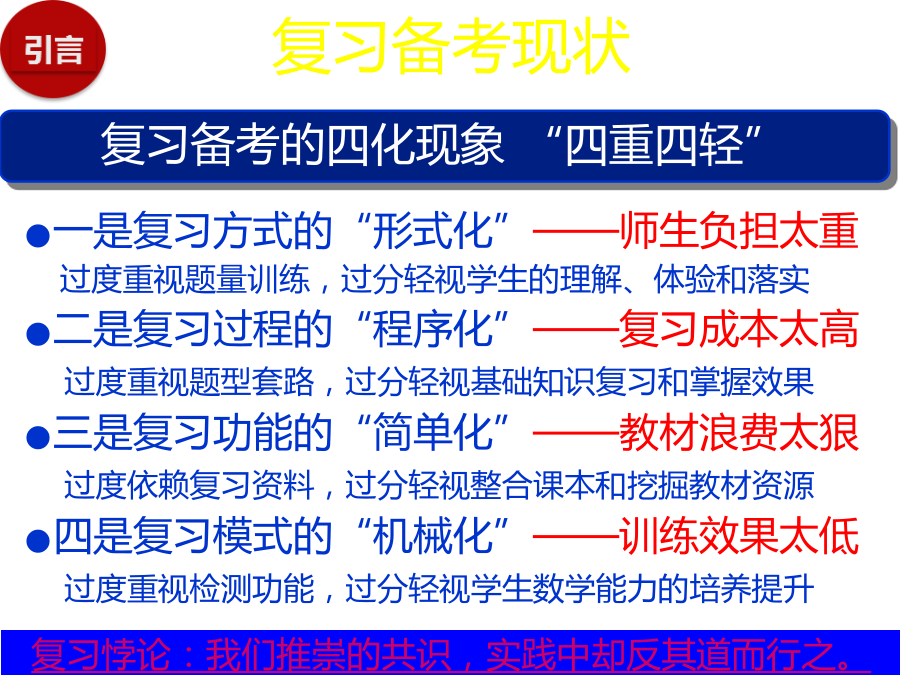 引言

复习备考现状

复习备考的四化现象 “四重四轻”

●一是复习方式的“形式化”——师生负担太重

过度重视题量训练，过分轻视学生的理解、体验和落实

●二是复习过程的“程序化”——复习成本太高

过度重视题型套路，过分轻视基础知识复习和掌握效果

●三是复习功能的“简单化”——教材浪费太狠

过度依赖复习资料，过分轻视整合课本和挖掘教材资源

●四是复习模式的“机械化”——训练效果太低

过度重视检测功能，过分轻视学生数学能力的培养提升

复习悖论：我们推崇的共识，实践中却反其道而行之。